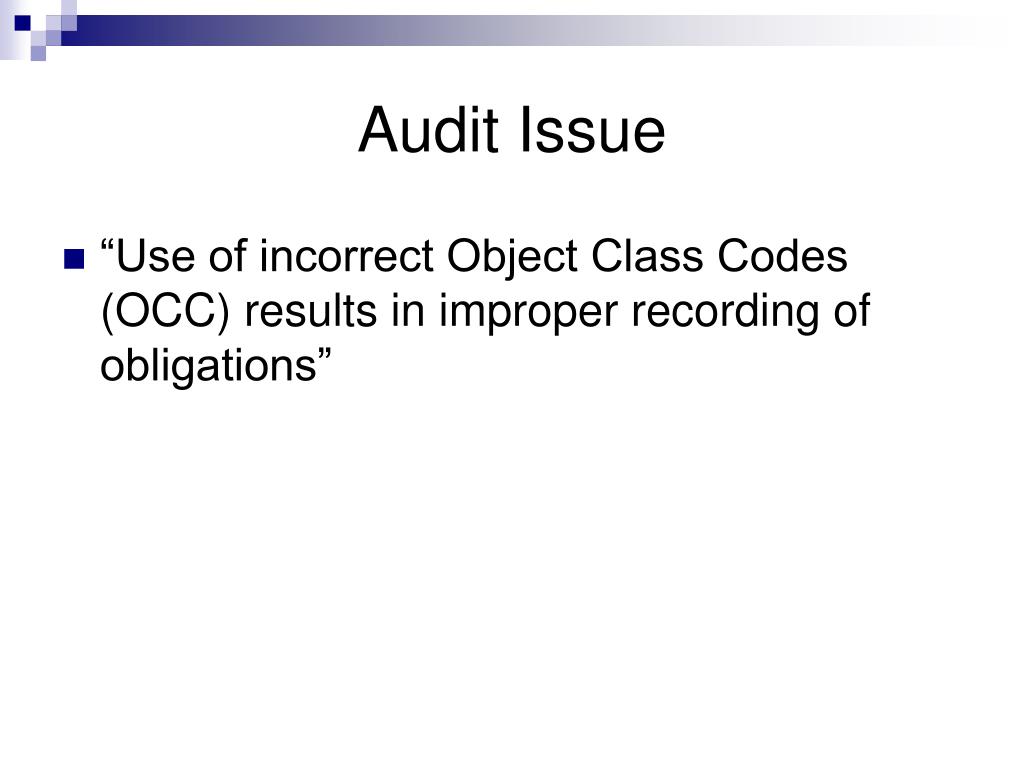 Audit Issue

“Use of incorrect Object Class Codes (OCC) results in improper recording of obligations”